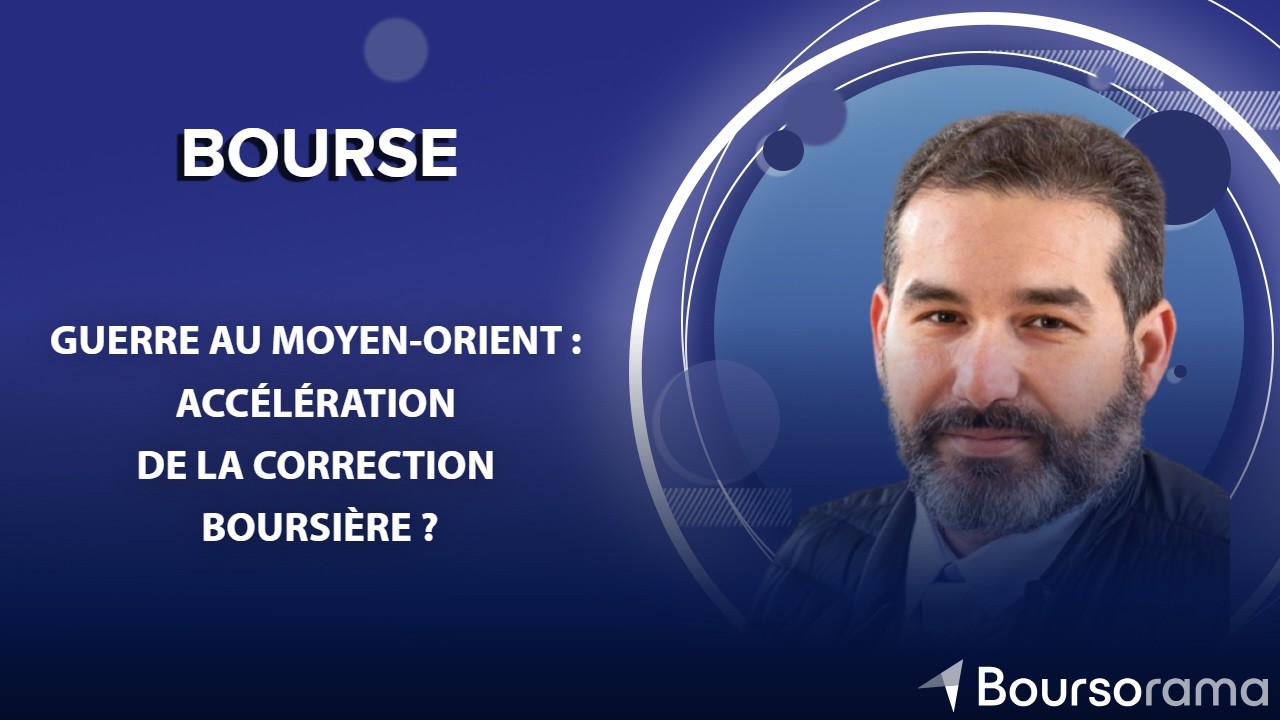 BOURSE

GUERRE AU MOYEN-ORIENT : ACCÉLÉRATION DE LA CORRECTION BOURSIÈRE ?

Boursorama